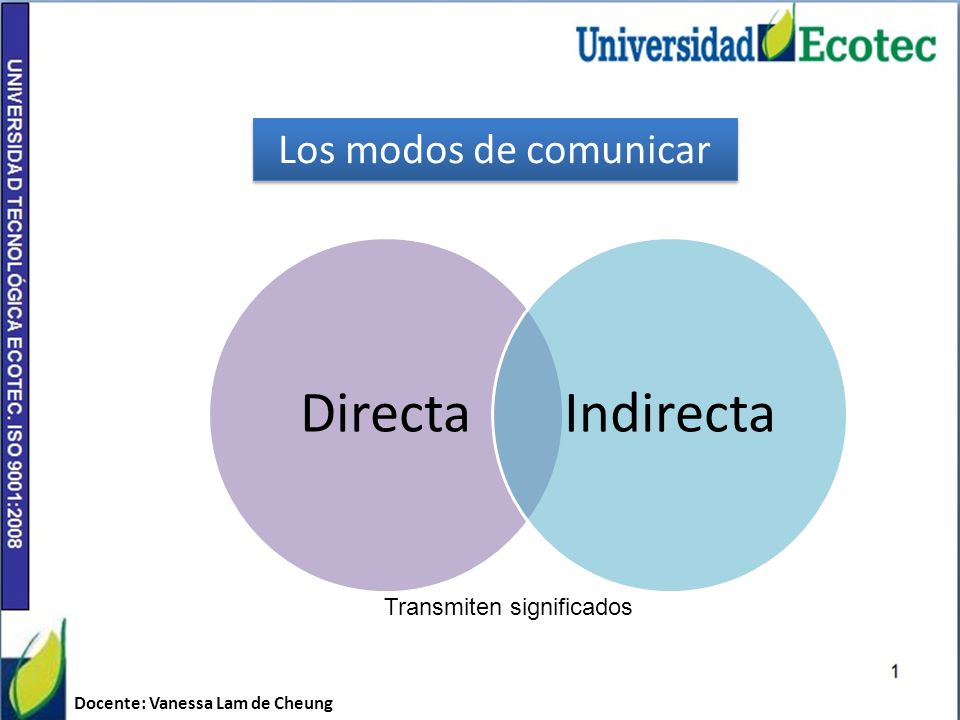 UNIVERSIDAD TECNOLÓGICA ECOTEC. ISO 9001:2008

Universidad Ecotec

Los modos de comunicar

Directa

Indirecta

Transmiten significados

1

Docente: Vanessa Lam de Cheung